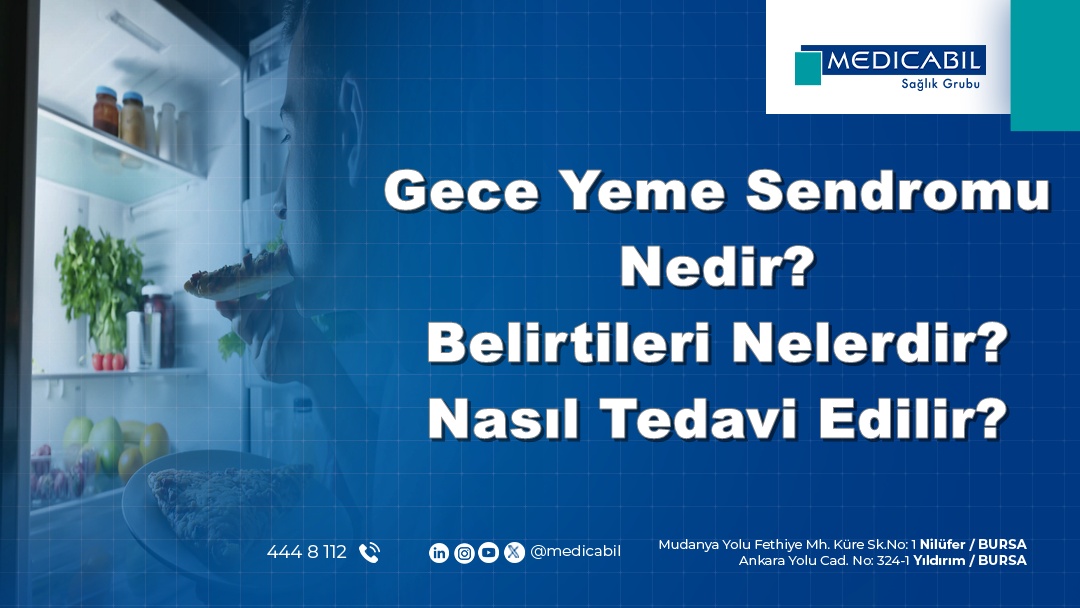 MEDICABIL
Sağlık Grubu

Gece Yeme Sendromu Nedir?
Belirtileri Nelerdir?
Nasıl Tedavi Edilir?

444 8 112

@medicabil

Mudanya Yolu Fethiye Mh. Küre Sk.No: 1 Nilüfer / BURSA
Ankara Yolu Cad. No: 324-1 Yıldırım / BURSA